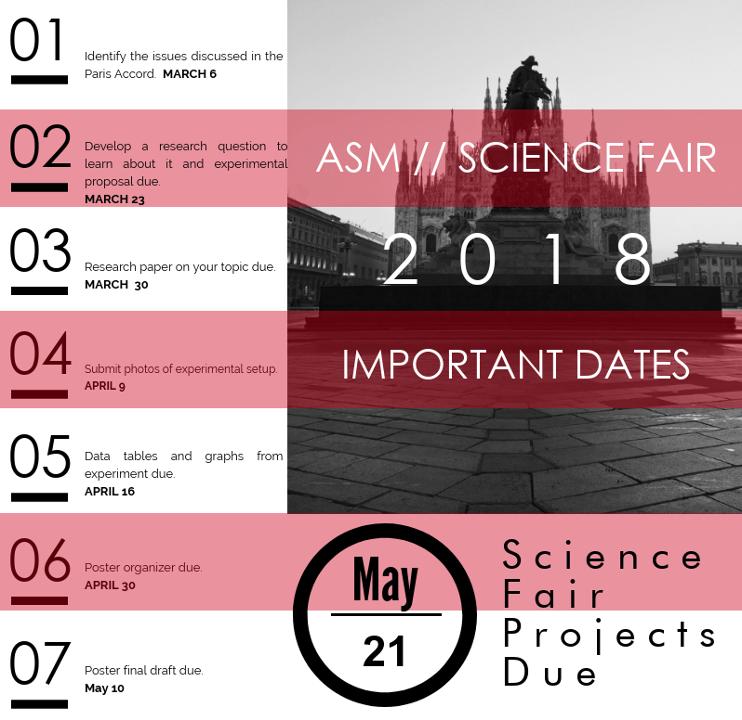 01

Identify the issues discussed in the Paris Accord. MARCH 6

02

Develop a research question to learn about it and experimental proposal due.
MARCH 23

03

Research paper on your topic due.
MARCH 30

04

Submit photos of experimental setup.
APRIL 9

05

Data tables and graphs from experiment due.
APRIL 16

06

Poster organizer due.
APRIL 30

07

Poster final draft due.
May 10

ASM // SCIENCE FAIR

2018

IMPORTANT DATES

May

21

Science Fair Projects Due